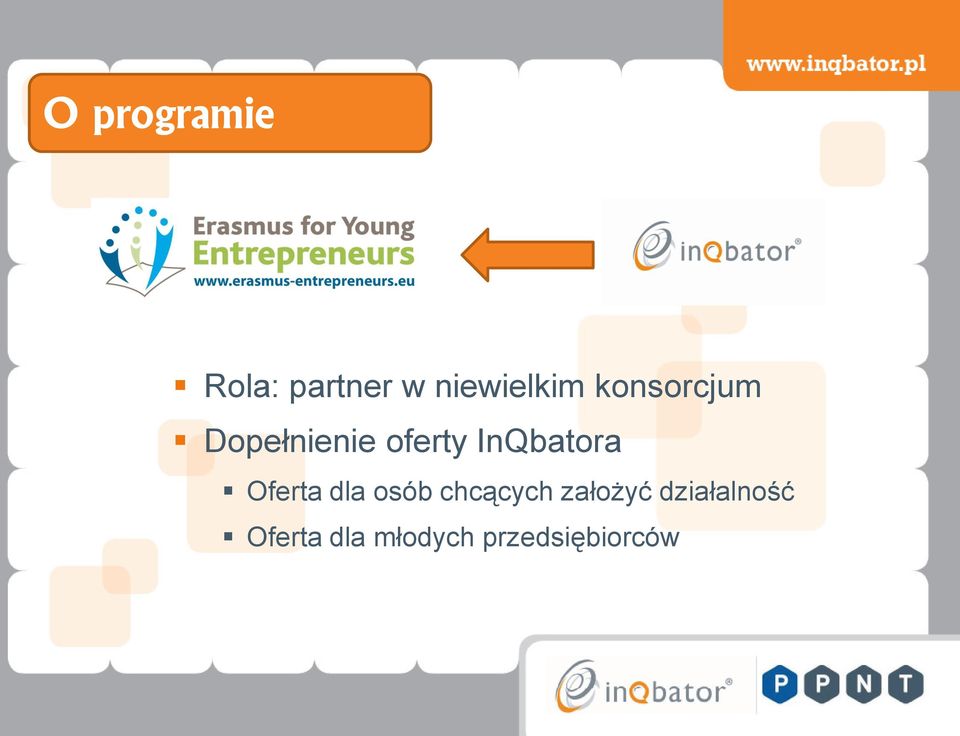 www.inqbator.pl

O programie

Erasmus for Young Entrepreneurs
www.erasmus-entrepreneurs.eu

inQbator®

▪ Rola: partner w niewielkim konsorcjum
▪ Dopełnienie oferty InQbatora
 ▪ Oferta dla osób chcących założyć działalność
 ▪ Oferta dla młodych przedsiębiorców

inQbator®

P P N T